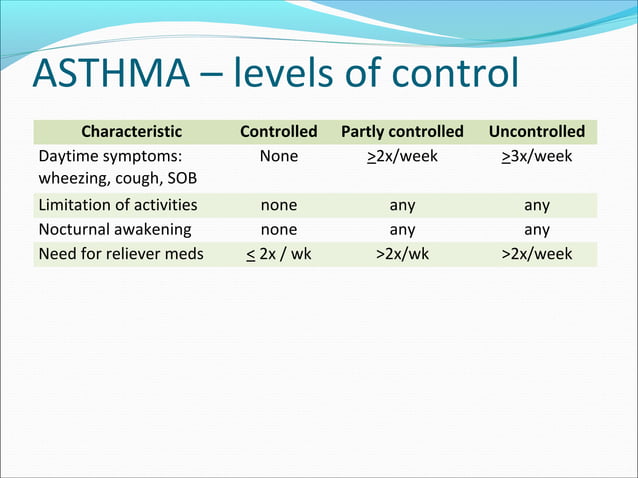 ASTHMA – levels of control

| Characteristic | Controlled | Partly controlled | Uncontrolled |
|---|---|---|---|
| Daytime symptoms: wheezing, cough, SOB | None | $\geq$2x/week | $\geq$3x/week |
| Limitation of activities | none | any | any |
| Nocturnal awakening | none | any | any |
| Need for reliever meds | $\leq$ 2x / wk | >2x/wk | >2x/week |